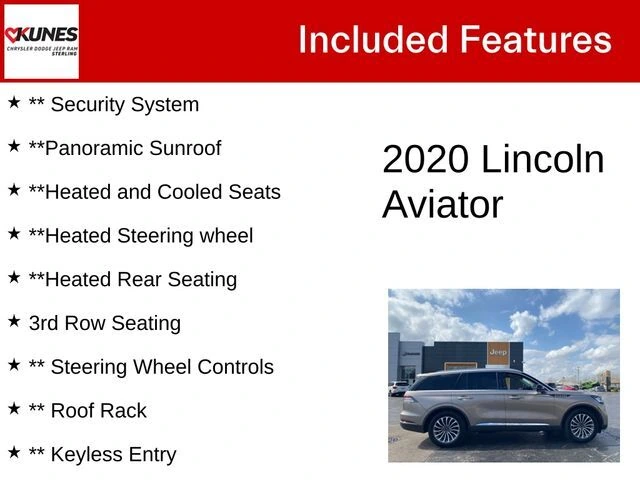 KUNES
CHRYSLER DODGE JEEP RAM
STERLING

Included Features

★ ** Security System
★ **Panoramic Sunroof
★ **Heated and Cooled Seats
★ **Heated Steering wheel
★ **Heated Rear Seating
★ 3rd Row Seating
★ ** Steering Wheel Controls
★ ** Roof Rack
★ ** Keyless Entry

2020 Lincoln Aviator

Jeep